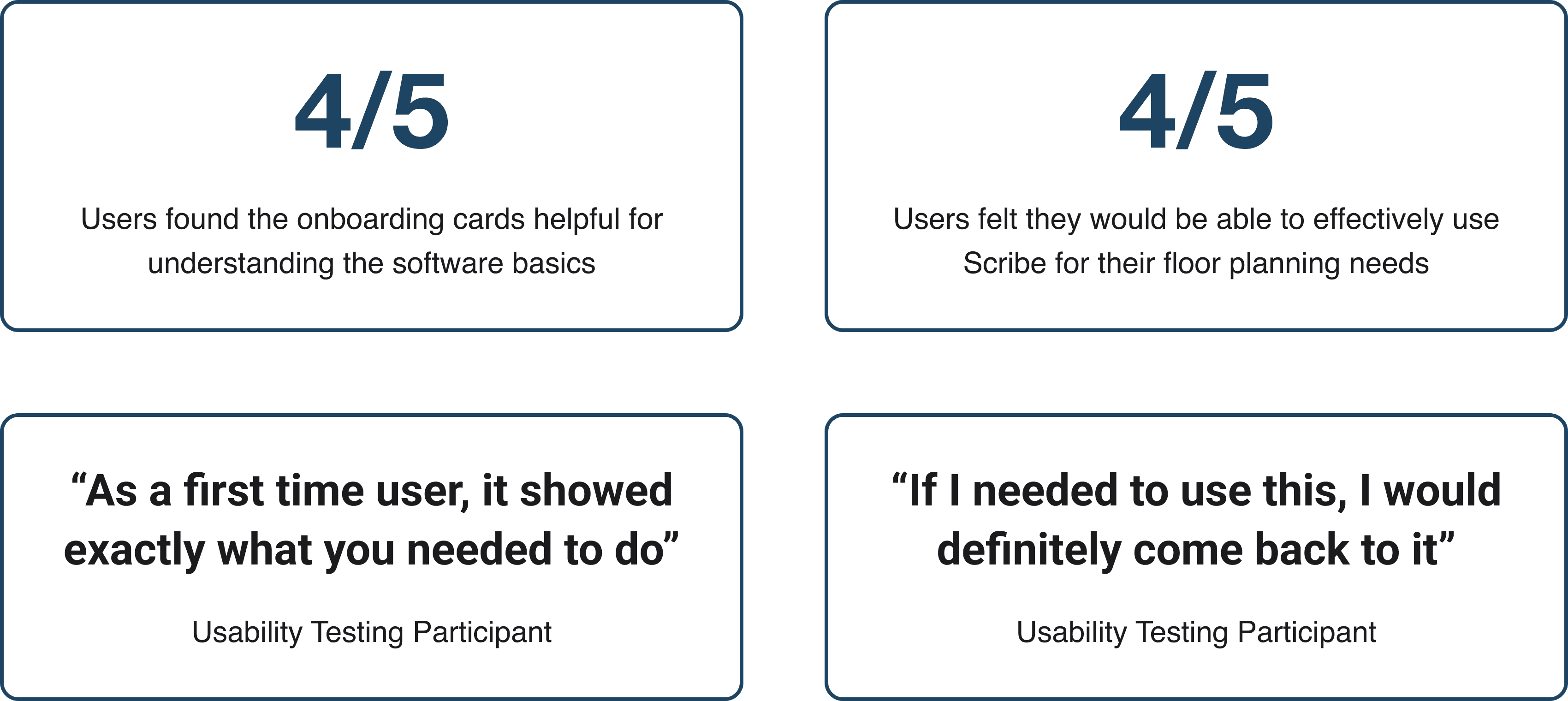 4/5

Users found the onboarding cards helpful for understanding the software basics

4/5

Users felt they would be able to effectively use Scribe for their floor planning needs

“As a first time user, it showed exactly what you needed to do”

Usability Testing Participant

“If I needed to use this, I would definitely come back to it”

Usability Testing Participant